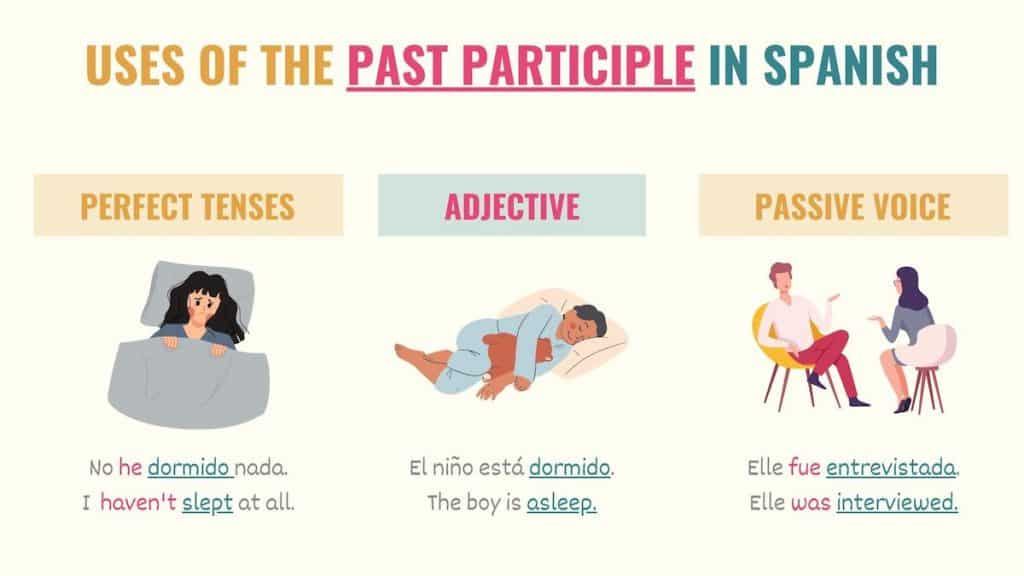 USES OF THE PAST PARTICIPLE IN SPANISH

PERFECT TENSES

No he dormido nada.
I haven't slept at all.

ADJECTIVE

El niño está dormido.
The boy is asleep.

PASSIVE VOICE

Elle fue entrevistada.
Elle was interviewed.